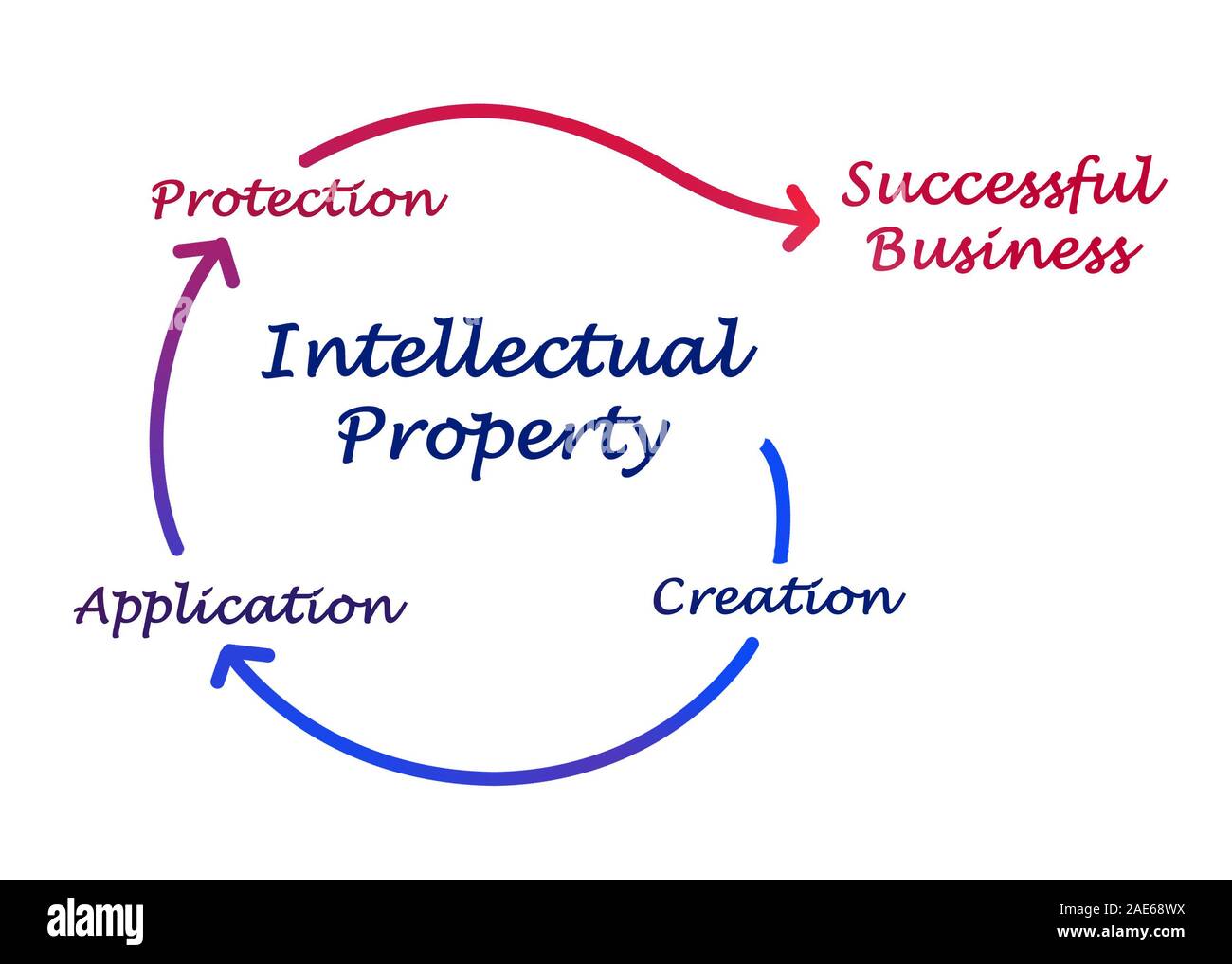 Protection

Successful Business

Intellectual Property

Application

Creation

alamy

Image ID: 2AE68WX
www.alamy.com